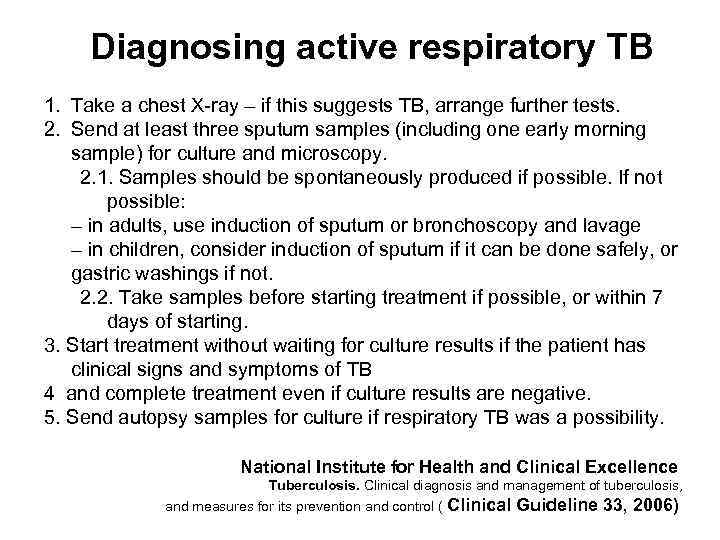 Diagnosing active respiratory TB

1. Take a chest X-ray – if this suggests TB, arrange further tests.
2. Send at least three sputum samples (including one early morning sample) for culture and microscopy.
2.1. Samples should be spontaneously produced if possible. If not possible:
– in adults, use induction of sputum or bronchoscopy and lavage
– in children, consider induction of sputum if it can be done safely, or gastric washings if not.
2.2. Take samples before starting treatment if possible, or within 7 days of starting.
3. Start treatment without waiting for culture results if the patient has clinical signs and symptoms of TB
4 and complete treatment even if culture results are negative.
5. Send autopsy samples for culture if respiratory TB was a possibility.

National Institute for Health and Clinical Excellence
Tuberculosis. Clinical diagnosis and management of tuberculosis, and measures for its prevention and control ( Clinical Guideline 33, 2006)